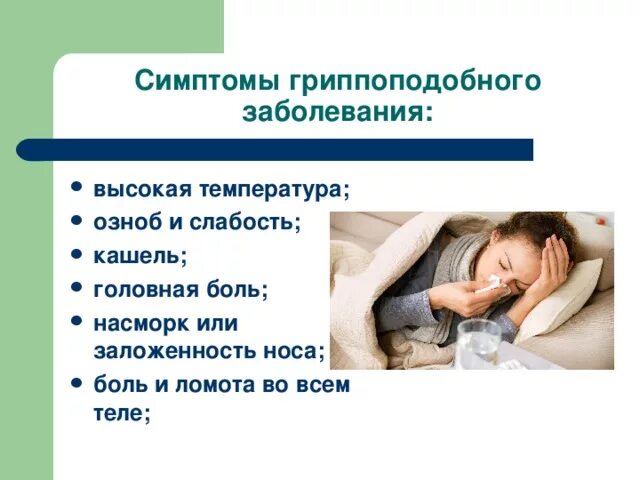 Симптомы гриппоподобного заболевания:

• высокая температура;
• озноб и слабость;
• кашель;
• головная боль;
• насморк или заложенность носа;
• боль и ломота во всем теле;